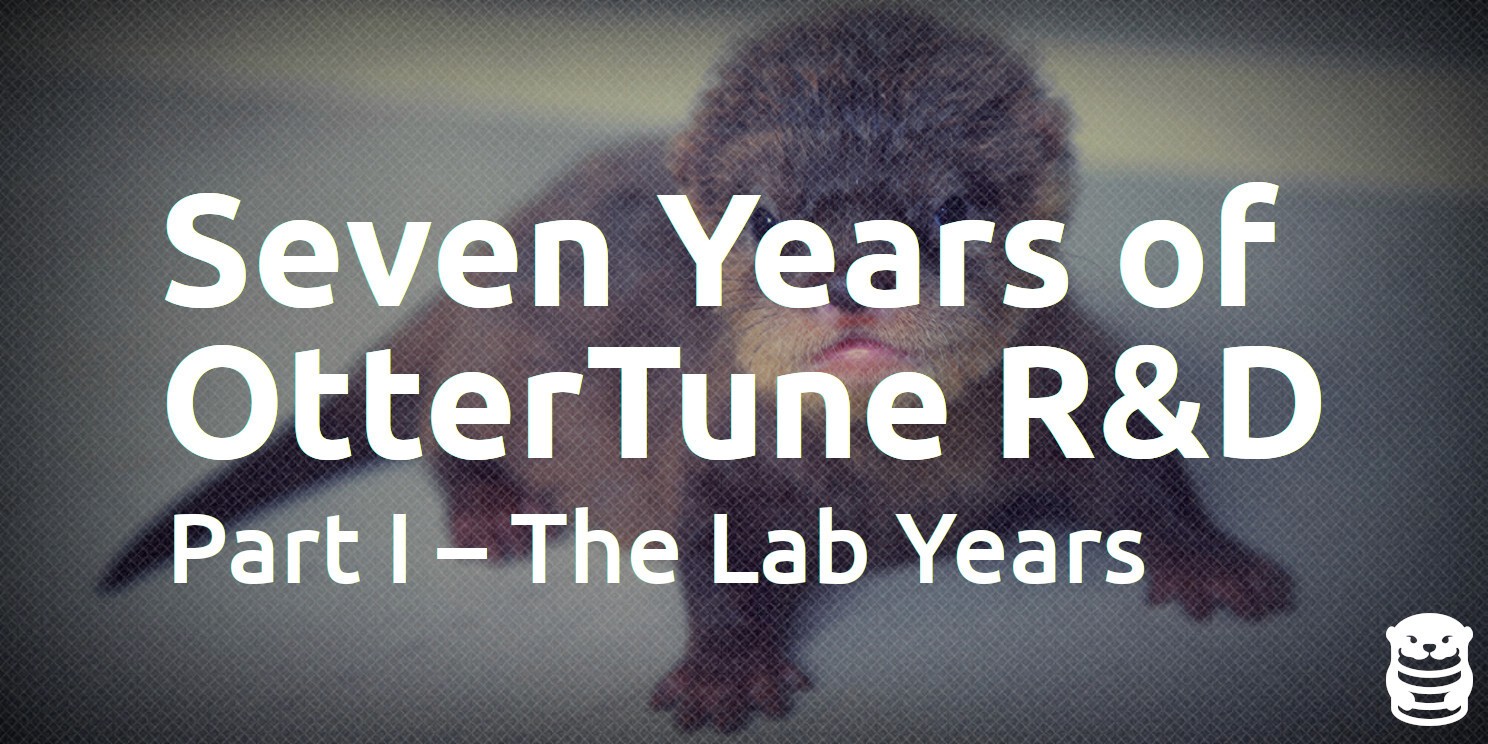 Seven Years of OtterTune R&D

Part I – The Lab Years